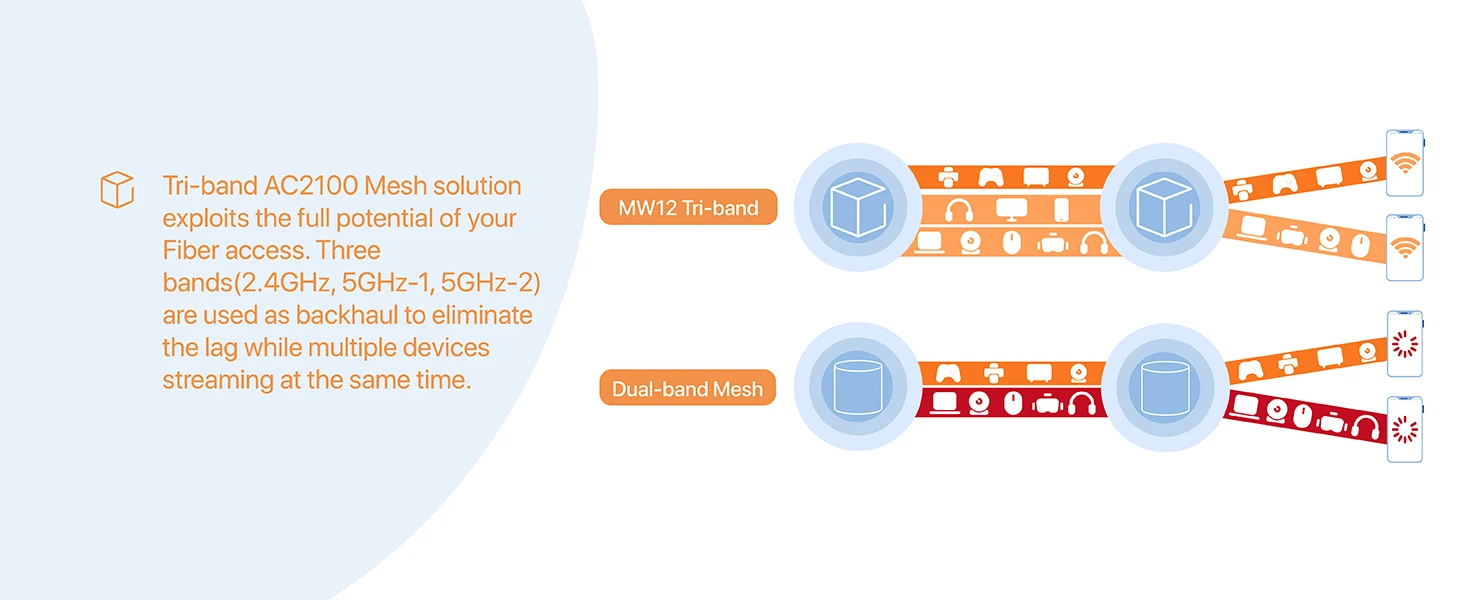 Tri-band AC2100 Mesh solution exploits the full potential of your Fiber access. Three bands(2.4GHz, 5GHz-1, 5GHz-2) are used as backhaul to eliminate the lag while multiple devices streaming at the same time.

MW12 Tri-band

Dual-band Mesh